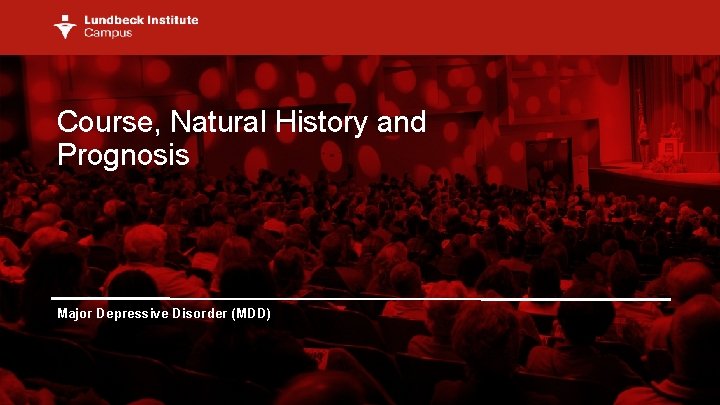 Lundbeck Institute
Campus

Course, Natural History and Prognosis

Major Depressive Disorder (MDD)